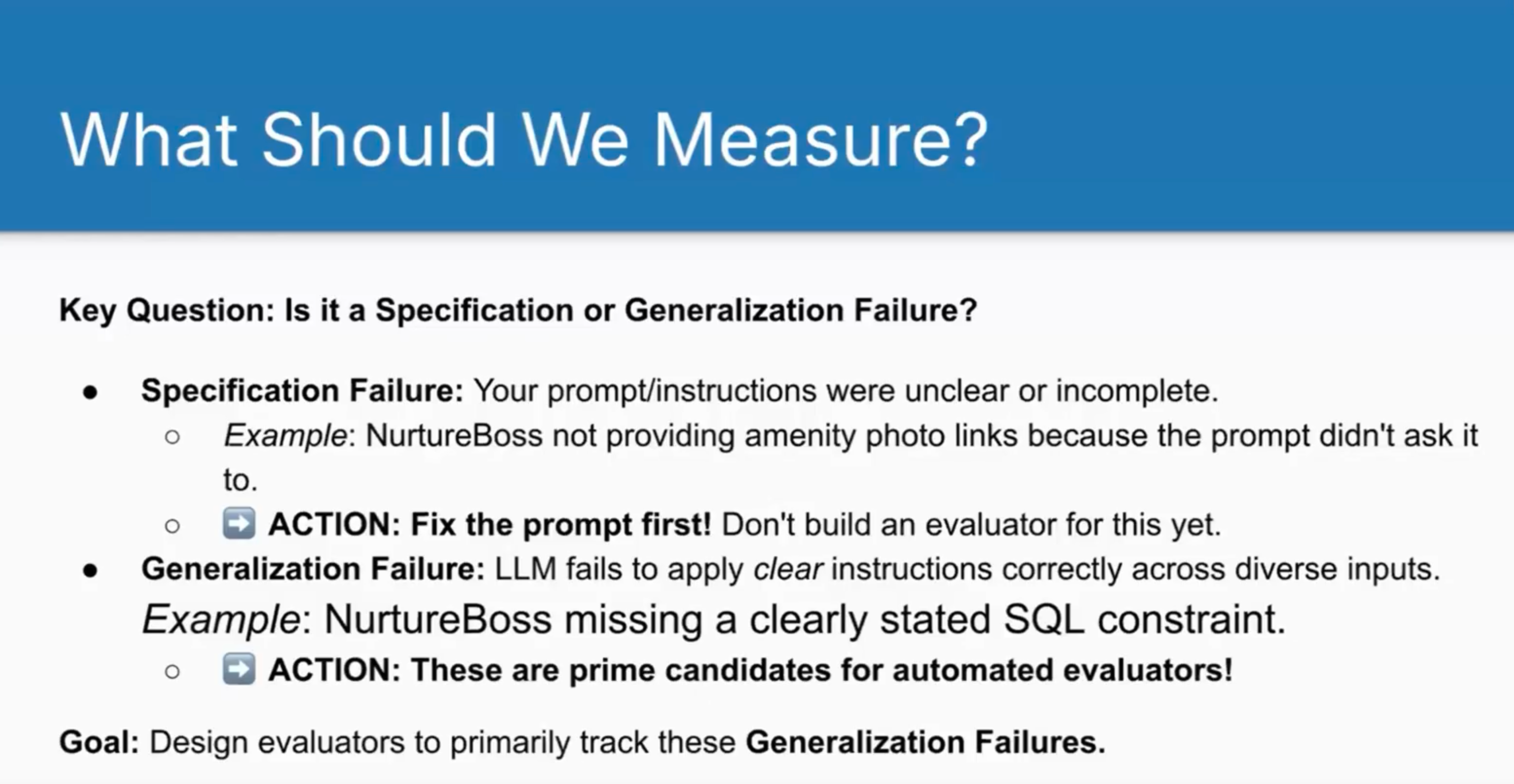 What Should We Measure?

Key Question: Is it a Specification or Generalization Failure?

- Specification Failure: Your prompt/instructions were unclear or incomplete.
  - Example: NurtureBoss not providing amenity photo links because the prompt didn't ask it to.
  - ➡️ ACTION: Fix the prompt first! Don't build an evaluator for this yet.
- Generalization Failure: LLM fails to apply clear instructions correctly across diverse inputs.

Example: NurtureBoss missing a clearly stated SQL constraint.
  - ➡️ ACTION: These are prime candidates for automated evaluators!

Goal: Design evaluators to primarily track these Generalization Failures.